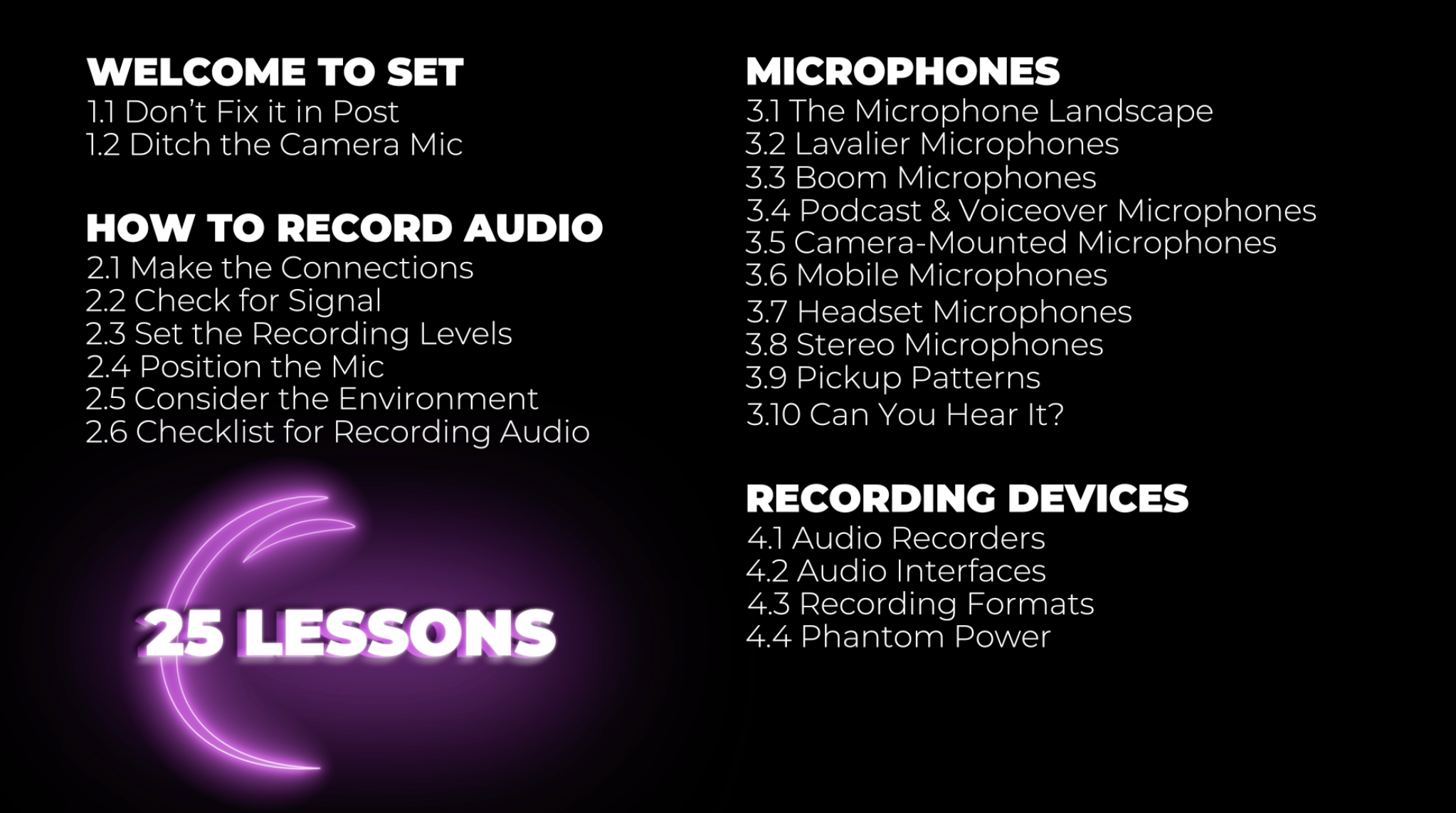 WELCOME TO SET
1.1 Don't Fix it in Post
1.2 Ditch the Camera Mic

HOW TO RECORD AUDIO
2.1 Make the Connections
2.2 Check for Signal
2.3 Set the Recording Levels
2.4 Position the Mic
2.5 Consider the Environment
2.6 Checklist for Recording Audio

25 LESSONS

MICROPHONES
3.1 The Microphone Landscape
3.2 Lavalier Microphones
3.3 Boom Microphones
3.4 Podcast & Voiceover Microphones
3.5 Camera-Mounted Microphones
3.6 Mobile Microphones
3.7 Headset Microphones
3.8 Stereo Microphones
3.9 Pickup Patterns
3.10 Can You Hear It?

RECORDING DEVICES
4.1 Audio Recorders
4.2 Audio Interfaces
4.3 Recording Formats
4.4 Phantom Power